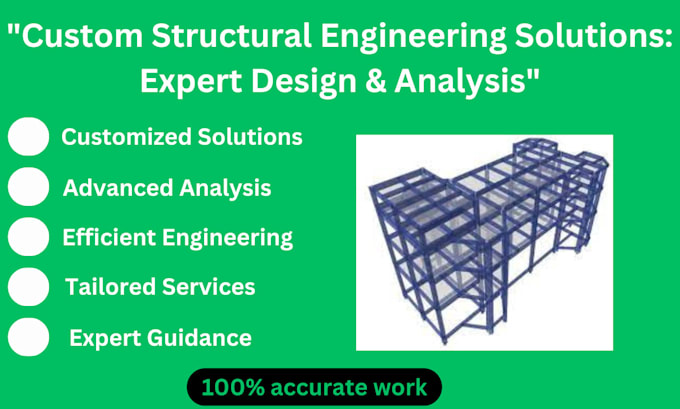 "Custom Structural Engineering Solutions: Expert Design & Analysis"

Customized Solutions

Advanced Analysis

Efficient Engineering

Tailored Services

Expert Guidance

100% accurate work